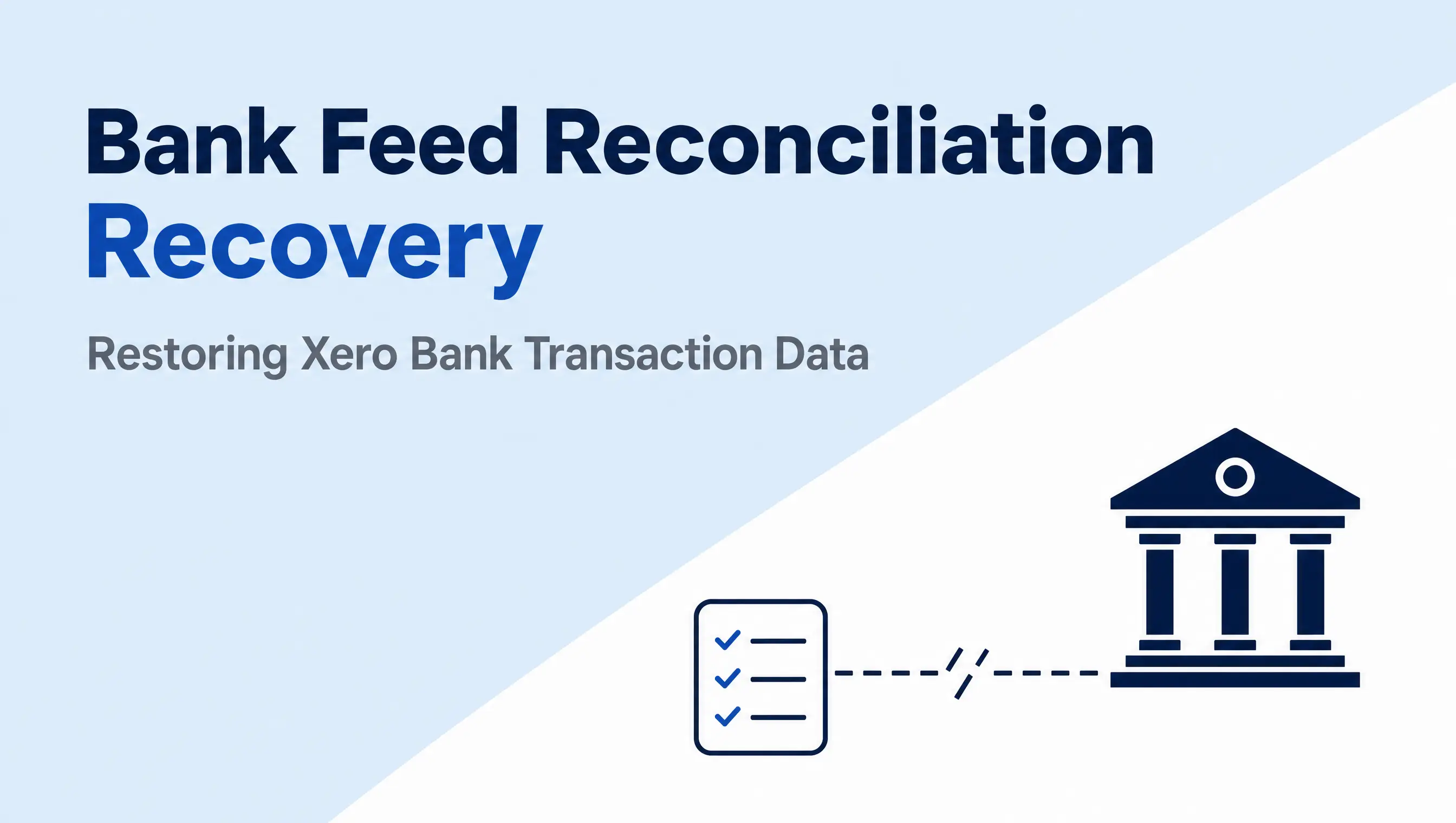 Bank Feed Reconciliation
Recovery

Restoring Xero Bank Transaction Data